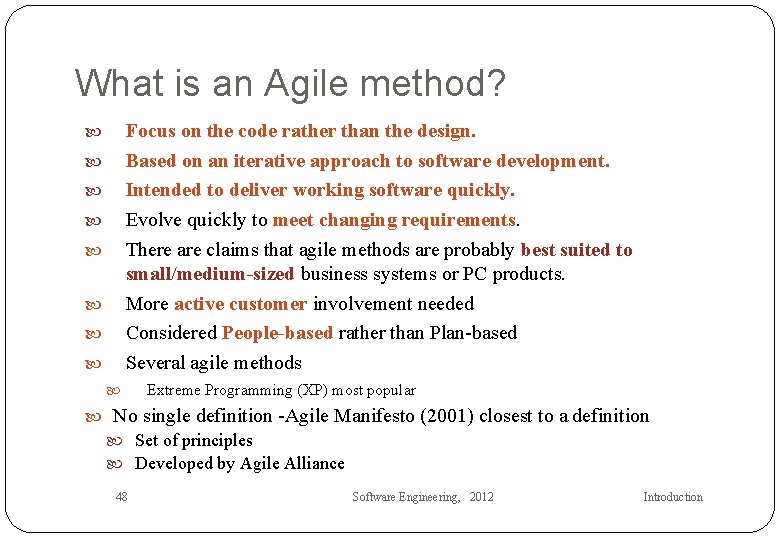 What is an Agile method?

Focus on the code rather than the design.

Based on an iterative approach to software development.

Intended to deliver working software quickly.

Evolve quickly to meet changing requirements.

There are claims that agile methods are probably best suited to small/medium-sized business systems or PC products.

More active customer involvement needed

Considered People-based rather than Plan-based

Several agile methods

Extreme Programming (XP) most popular

No single definition -Agile Manifesto (2001) closest to a definition

Set of principles

Developed by Agile Alliance

48

Software Engineering, 2012

Introduction